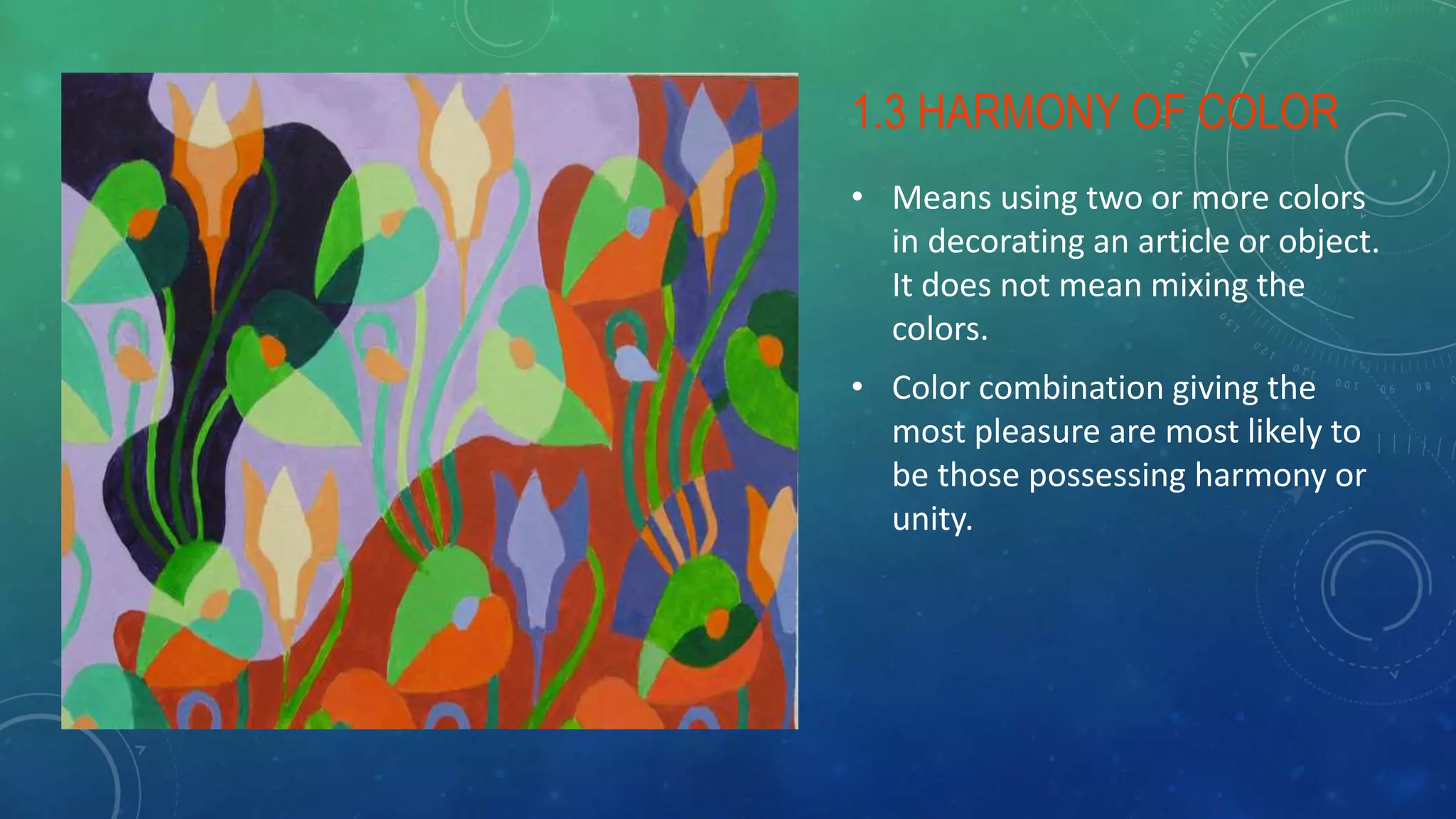 1.3 HARMONY OF COLOR

• Means using two or more colors in decorating an article or object. It does not mean mixing the colors.

• Color combination giving the most pleasure are most likely to be those possessing harmony or unity.